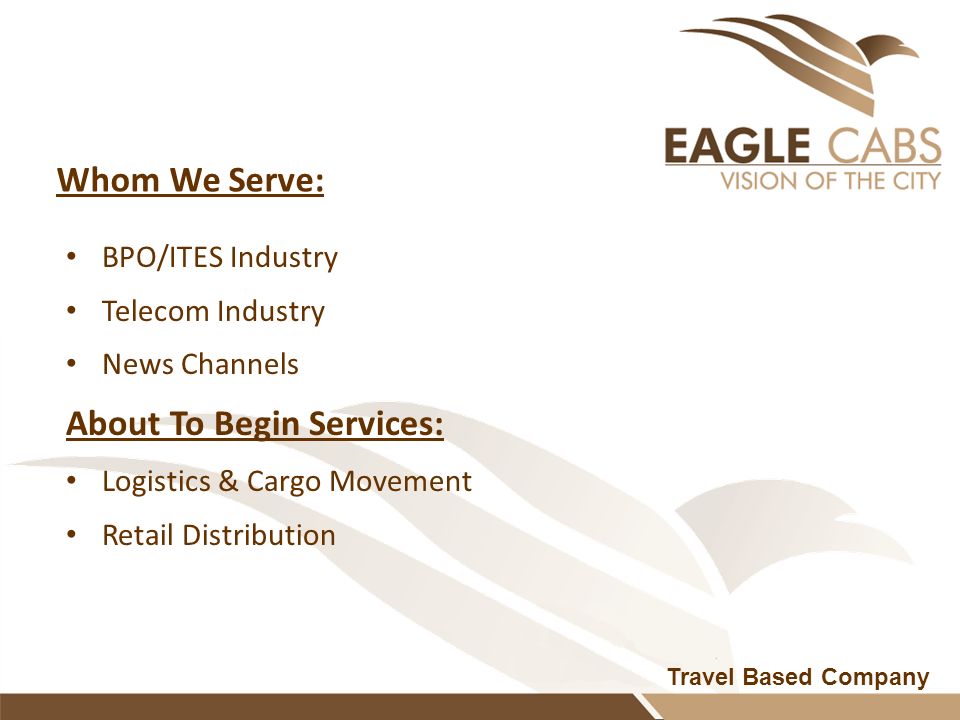 EAGLE CABS
VISION OF THE CITY

Whom We Serve:

• BPO/ITES Industry
• Telecom Industry
• News Channels

About To Begin Services:

• Logistics & Cargo Movement
• Retail Distribution

Travel Based Company